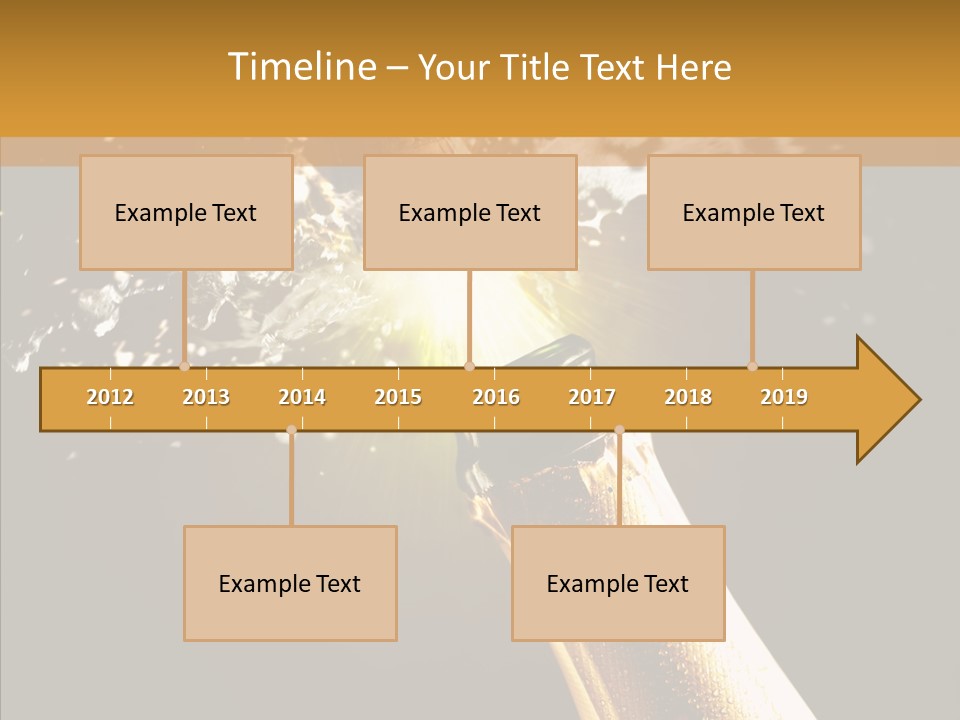 Timeline – Your Title Text Here

Example Text

Example Text

Example Text

2012 2013 2014 2015 2016 2017 2018 2019

Example Text

Example Text